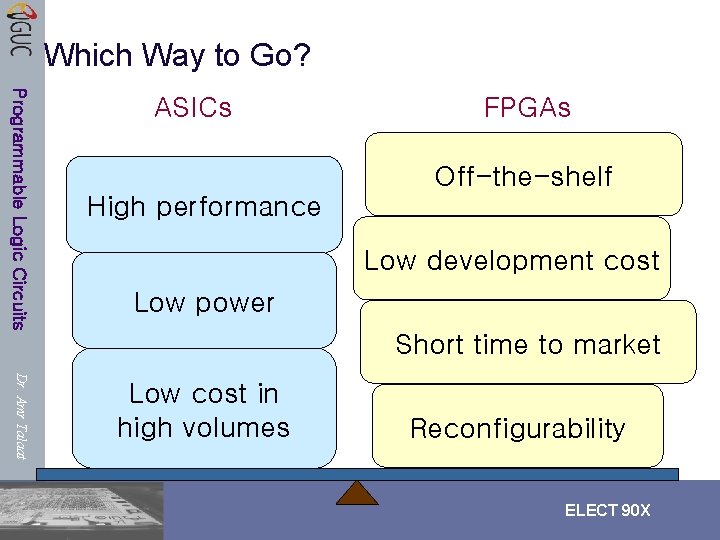 GUC

Programmable Logic Circuits

Dr. Amr Talaat

Which Way to Go?

ASICs

High performance

Low power

Low cost in high volumes

FPGAs

Off-the-shelf

Low development cost

Short time to market

Reconfigurability

ELECT 90X